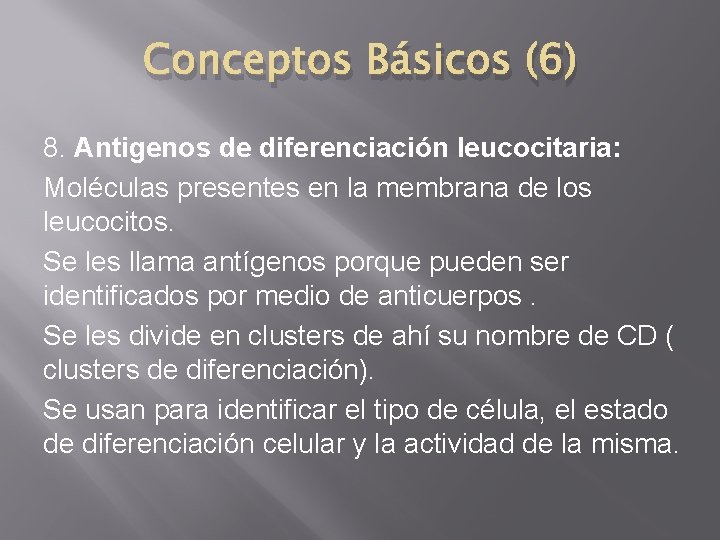 Conceptos Básicos (6)

8. Antigenos de diferenciación leucocitaria:

Moléculas presentes en la membrana de los leucocitos.

Se les llama antígenos porque pueden ser identificados por medio de anticuerpos .

Se les divide en clusters de ahí su nombre de CD ( clusters de diferenciación).

Se usan para identificar el tipo de célula, el estado de diferenciación celular y la actividad de la misma.